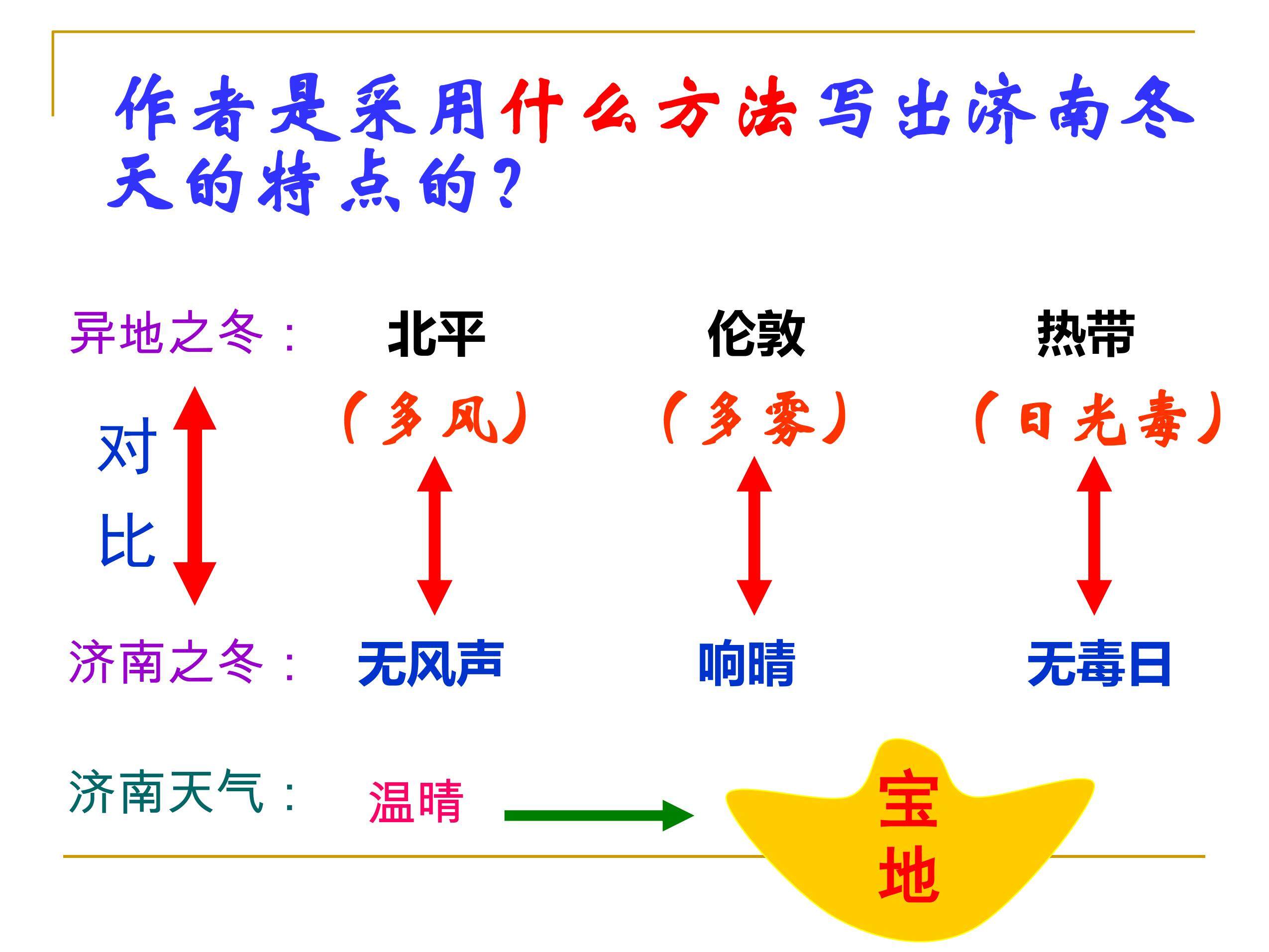 作者是采用什么方法写出济南冬天的特点的？

异地之冬： 北平 伦敦 热带

（多风） （多雾） （日光毒）

对比

济南之冬： 无风声 响晴 无毒日

济南天气： 温晴

宝地